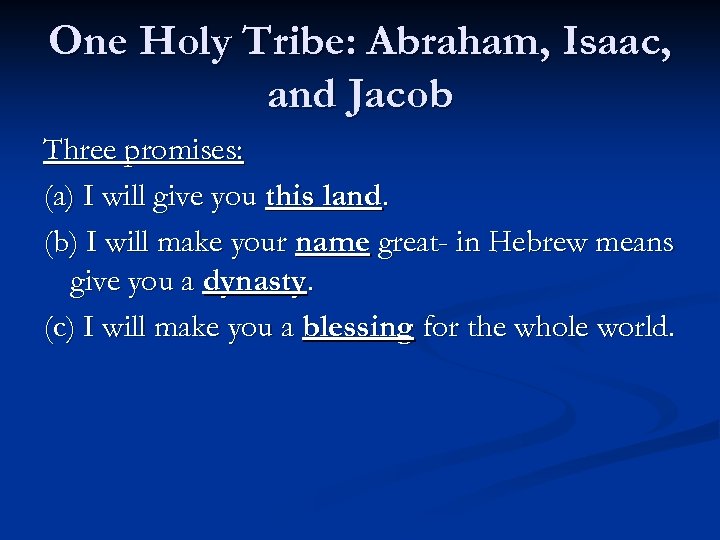 One Holy Tribe: Abraham, Isaac, and Jacob

Three promises:

(a) I will give you this land.

(b) I will make your name great- in Hebrew means give you a dynasty.

(c) I will make you a blessing for the whole world.